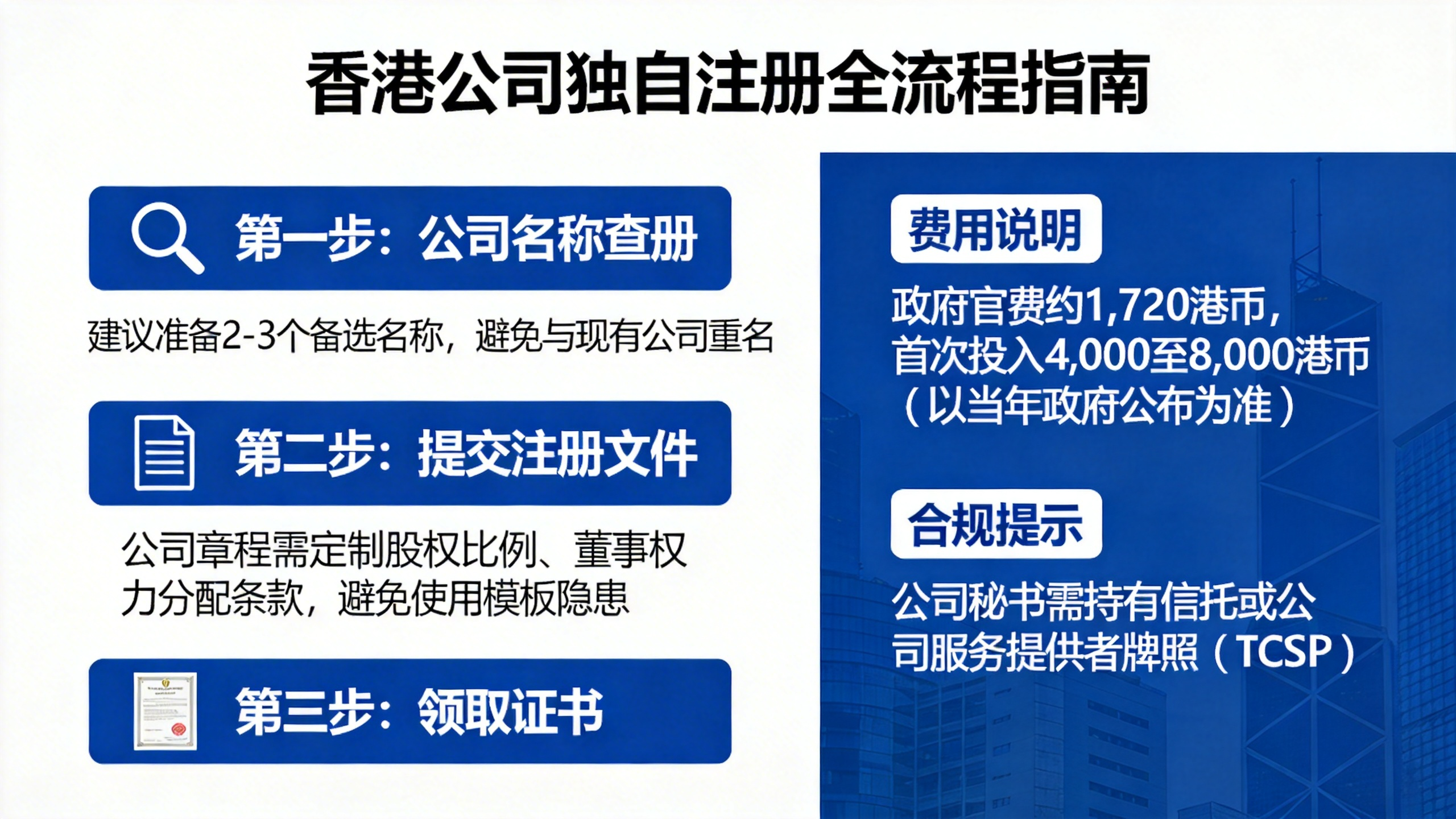 香港公司独自注册全流程指南

第一步：公司名称查册

建议准备2-3个备选名称，避免与现有公司重名

第二步：提交注册文件

公司章程需定制股权比例、董事权力分配条款，避免使用模板隐患

第三步：领取证书

费用说明

政府官费约1,720港币，首次投入4,000至8,000港币（以当年政府公布为准）

合规提示

公司秘书需持有信托或公司服务提供者牌照（TCSP）